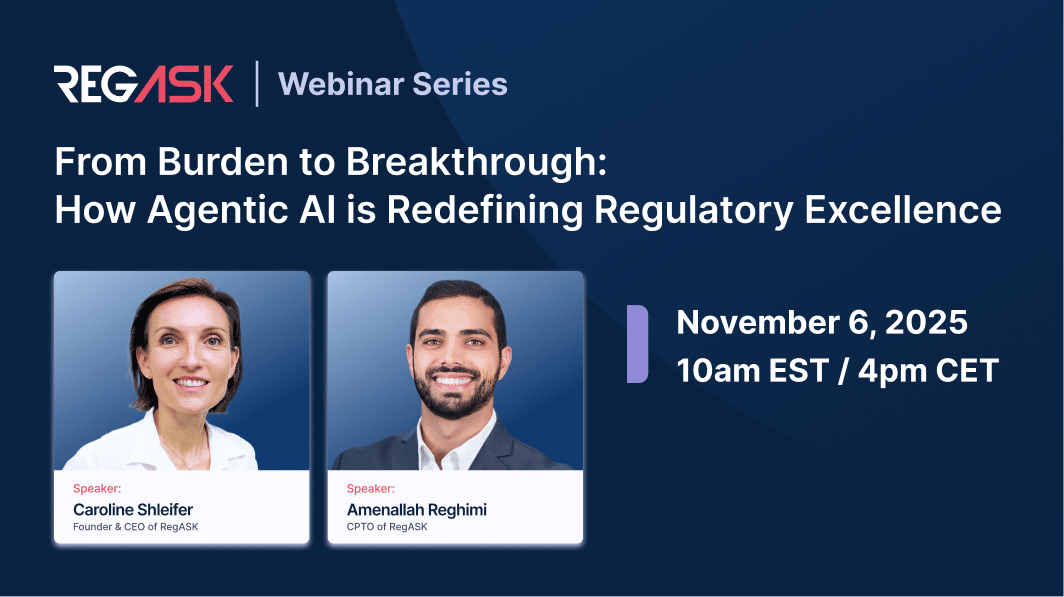 REGASK | Webinar Series

From Burden to Breakthrough: How Agentic AI is Redefining Regulatory Excellence

Speaker:
Caroline Shleifer
Founder & CEO of RegASK

Speaker:
Amenallah Reghimi
CPTO of RegASK

November 6, 2025
10am EST / 4pm CET